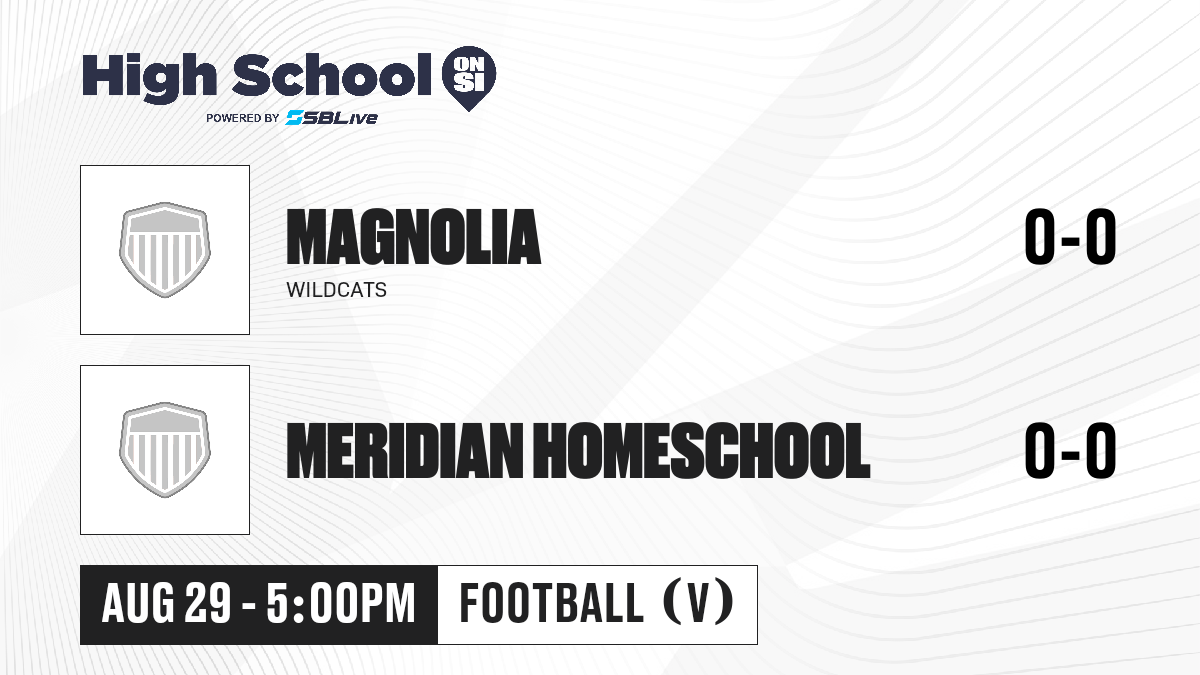 High School ON SI
POWERED BY SBLive

MAGNOLIA
WILDCATS
0-0

MERIDIAN HOMESCHOOL
0-0

AUG 29 - 5:00PM
FOOTBALL (V)